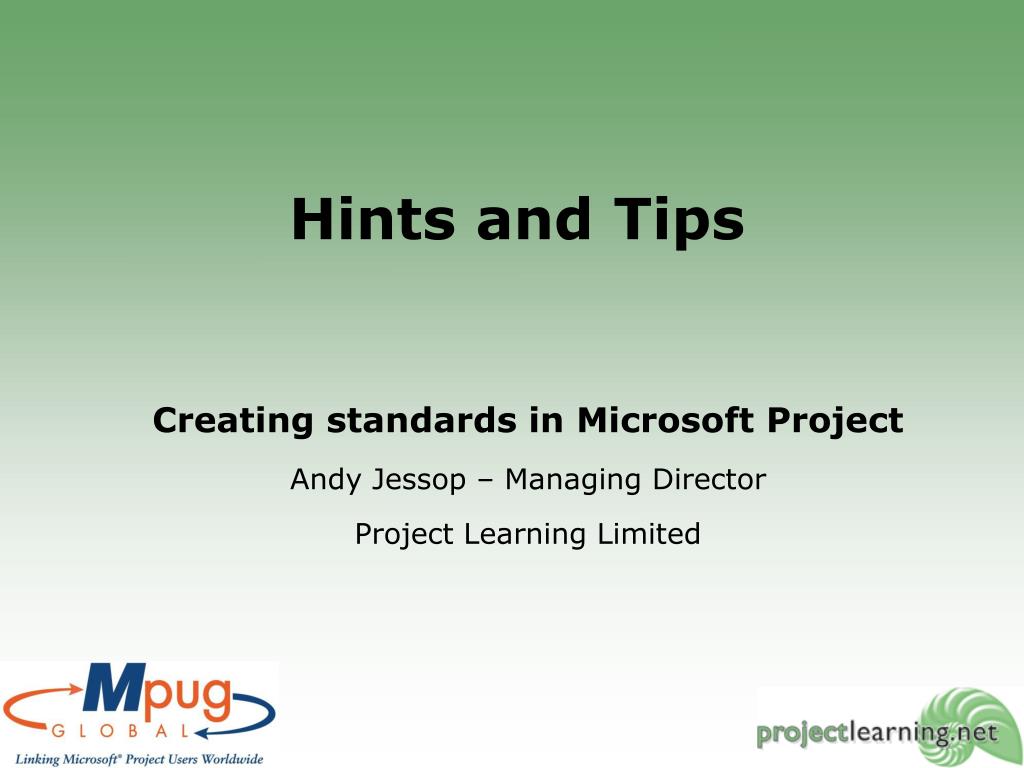 Hints and Tips

Creating standards in Microsoft Project

Andy Jessop – Managing Director

Project Learning Limited

Mpug
GLOBAL
Linking Microsoft® Project Users Worldwide

projectlearning.net